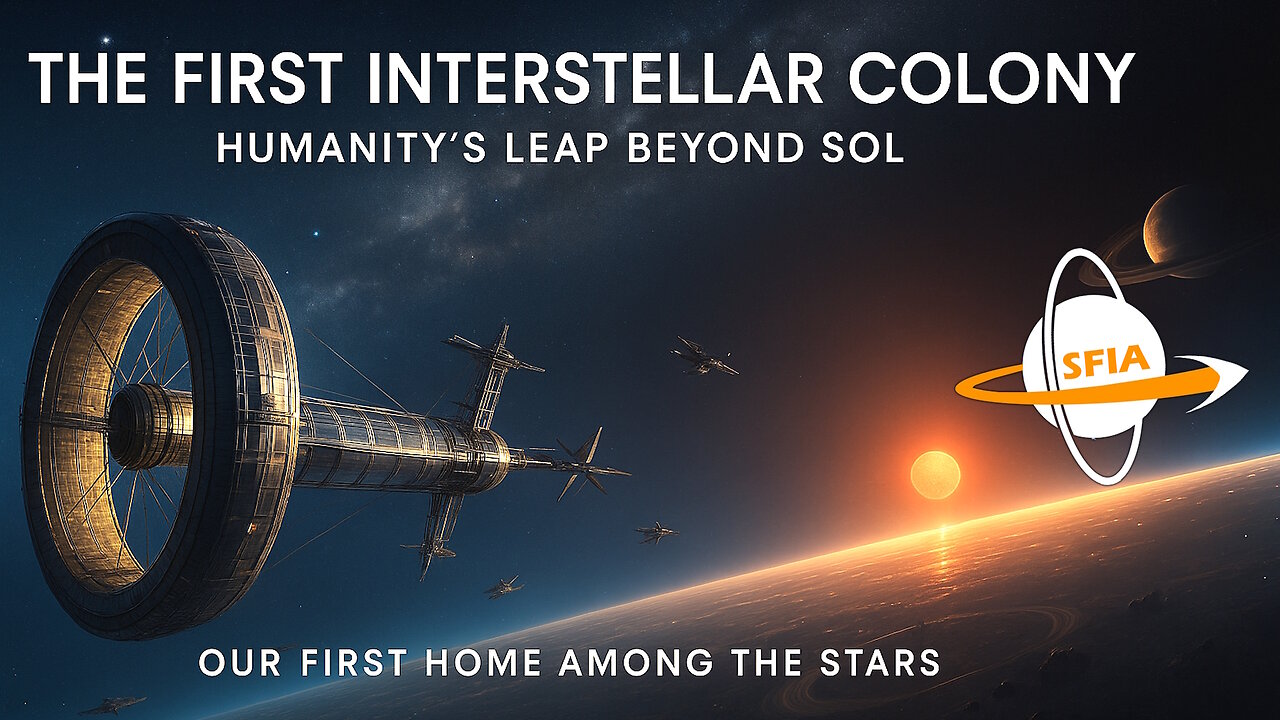 THE FIRST INTERSTELLAR COLONY
HUMANITY'S LEAP BEYOND SOL

SFIA

OUR FIRST HOME AMONG THE STARS